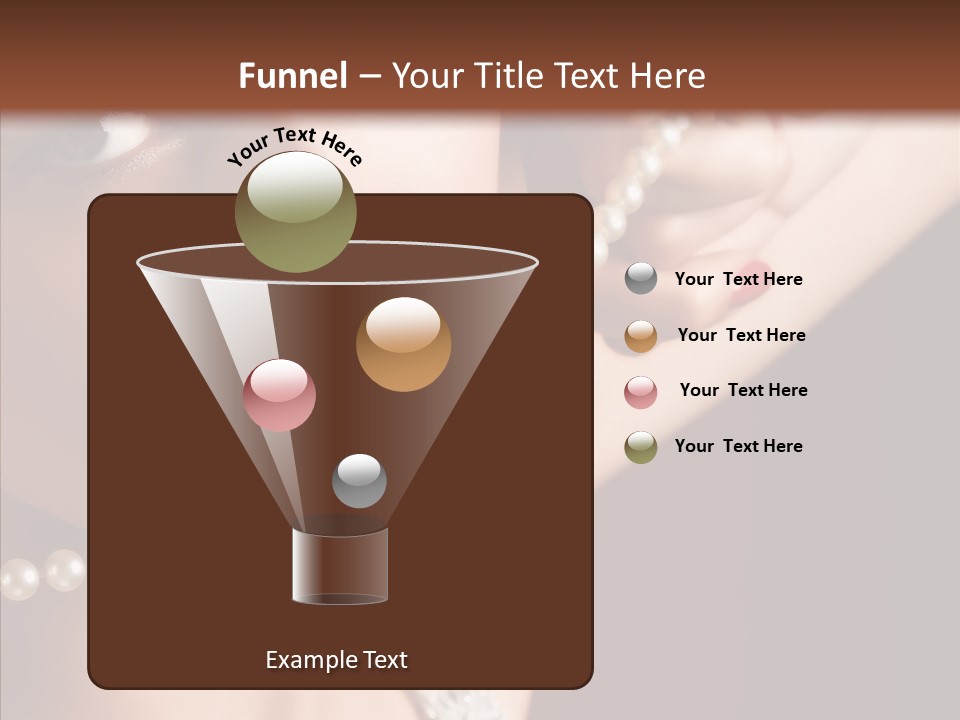 Funnel – Your Title Text Here

Your Text Here

Example Text

Your Text Here

Your Text Here

Your Text Here

Your Text Here